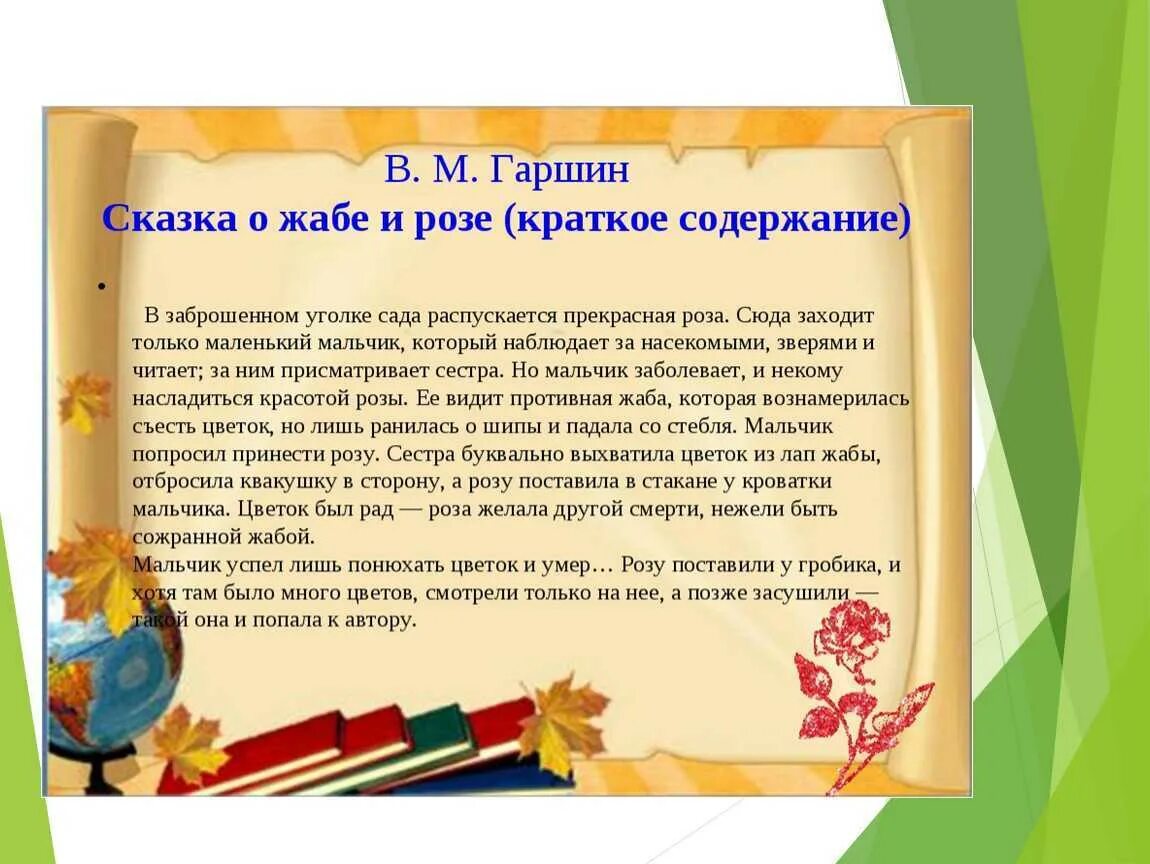 В. М. Гаршин
Сказка о жабе и розе (краткое содержание)

•

В заброшенном уголке сада распускается прекрасная роза. Сюда заходит только маленький мальчик, который наблюдает за насекомыми, зверями и читает; за ним присматривает сестра. Но мальчик заболевает, и некому насладиться красотой розы. Ее видит противная жаба, которая вознамерилась съесть цветок, но лишь ранилась о шипы и падала со стебля. Мальчик попросил принести розу. Сестра буквально выхватила цветок из лап жабы, отбросила квакушку в сторону, а розу поставила в стакане у кроватки мальчика. Цветок был рад — роза желала другой смерти, нежели быть сожранной жабой.
Мальчик успел лишь понюхать цветок и умер… Розу поставили у гробика, и хотя там было много цветов, смотрели только на нее, а позже засушили — такой она и попала к автору.